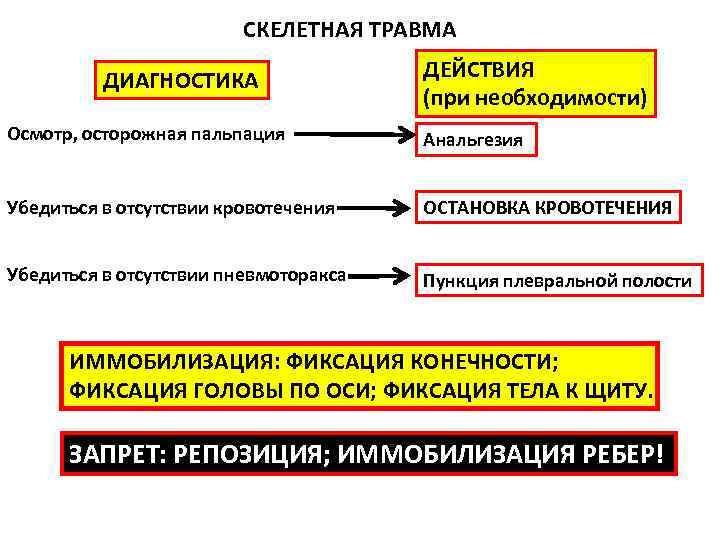 СКЕЛЕТНАЯ ТРАВМА

ДИАГНОСТИКА

ДЕЙСТВИЯ
(при необходимости)

Осмотр, осторожная пальпация

Анальгезия

Убедиться в отсутствии кровотечения

ОСТАНОВКА КРОВОТЕЧЕНИЯ

Убедиться в отсутствии пневмоторакса

Пункция плевральной полости

ИММОБИЛИЗАЦИЯ: ФИКСАЦИЯ КОНЕЧНОСТИ; ФИКСАЦИЯ ГОЛОВЫ ПО ОСИ; ФИКСАЦИЯ ТЕЛА К ЩИТУ.

ЗАПРЕТ: РЕПОЗИЦИЯ; ИММОБИЛИЗАЦИЯ РЕБЕР!